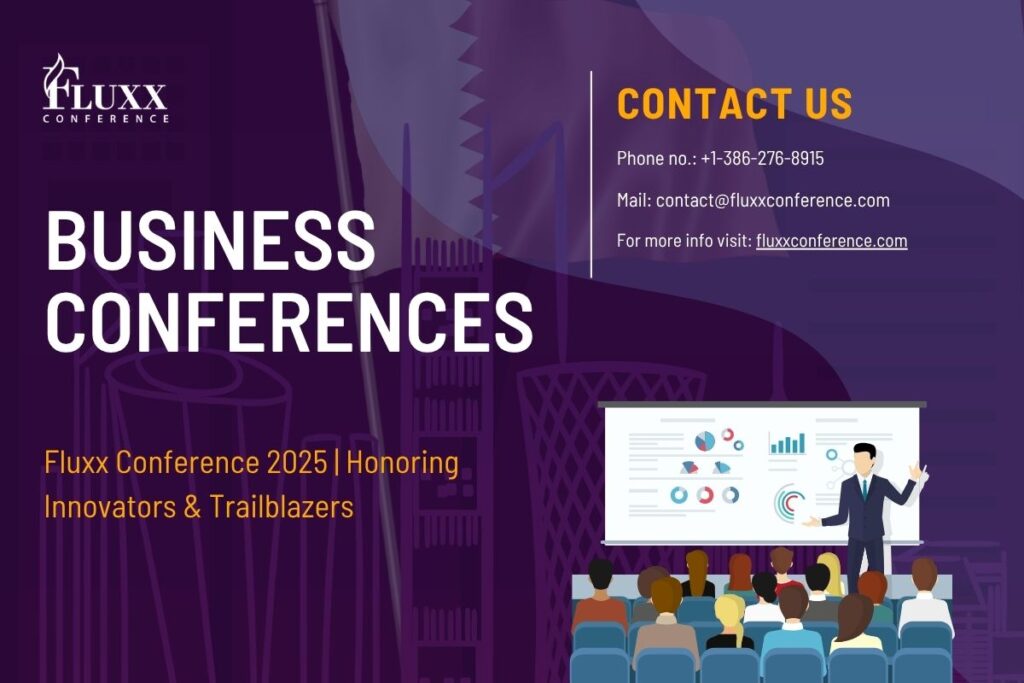 FLUXX
CONFERENCE

BUSINESS CONFERENCES

Fluxx Conference 2025 | Honoring Innovators & Trailblazers

CONTACT US

Phone no.: +1-386-276-8915

Mail: contact@fluxxconference.com

For more info visit: fluxxconference.com